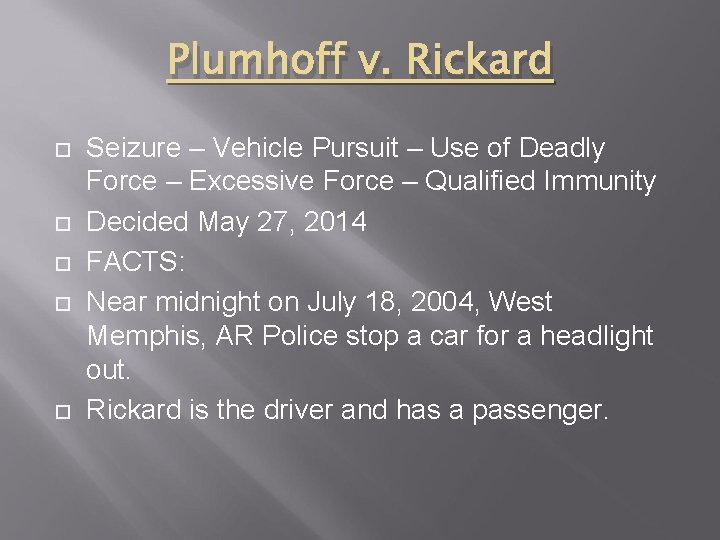 Plumhoff v. Rickard

Seizure – Vehicle Pursuit – Use of Deadly Force – Excessive Force – Qualified Immunity

Decided May 27, 2014

FACTS:

Near midnight on July 18, 2004, West Memphis, AR Police stop a car for a headlight out.

Rickard is the driver and has a passenger.